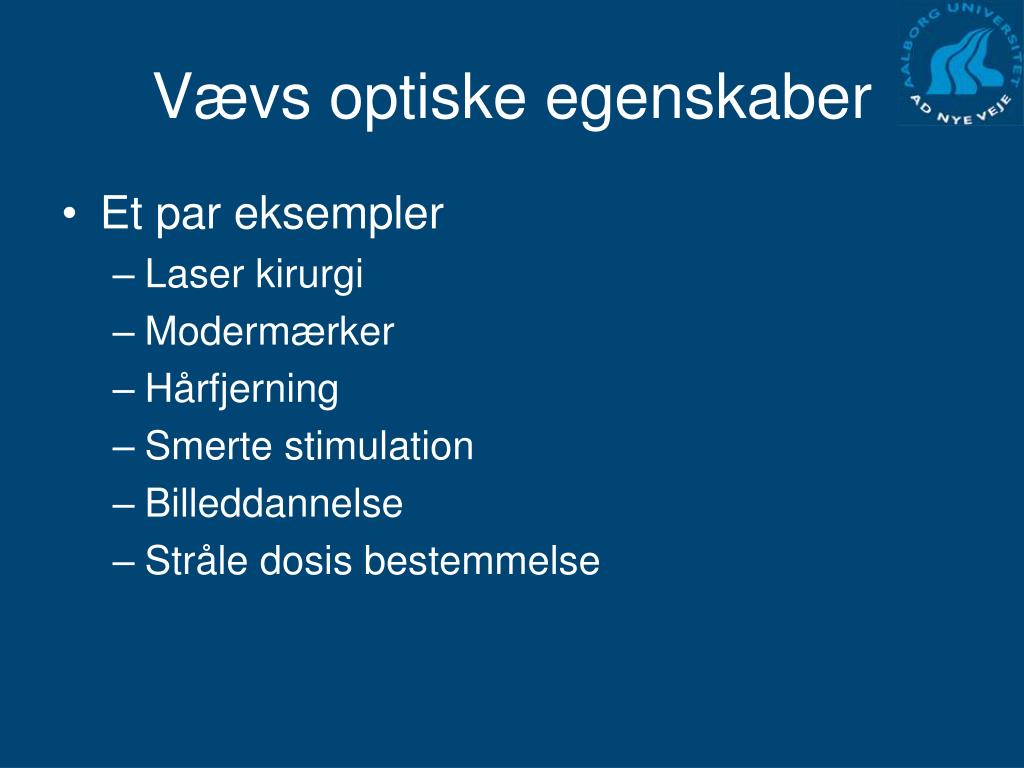 Vævs optiske egenskaber

AALBORG UNIVERSITET
AD NYE VEJE

• Et par eksempler
– Laser kirurgi
– Modermærker
– Hårfjerning
– Smerte stimulation
– Billeddannelse
– Stråle dosis bestemmelse